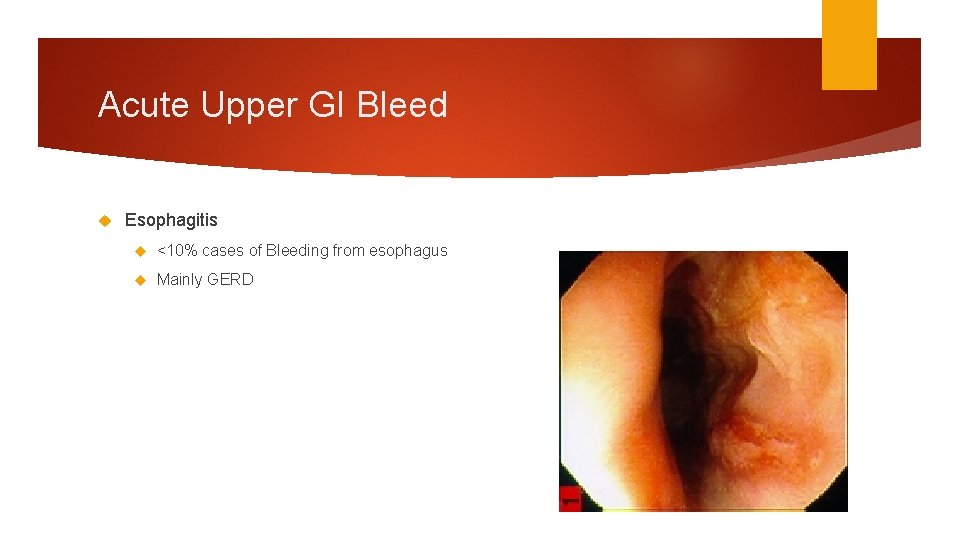 Acute Upper GI Bleed

Esophagitis

<10% cases of Bleeding from esophagus

Mainly GERD

1